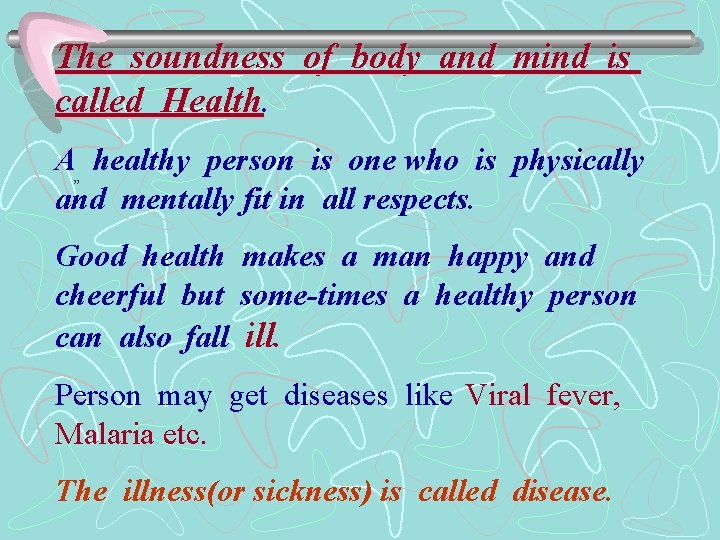 The soundness of body and mind is called Health.

A healthy person is one who is physically and mentally fit in all respects.

Good health makes a man happy and cheerful but some-times a healthy person can also fall ill.

Person may get diseases like Viral fever, Malaria etc.

The illness(or sickness) is called disease.